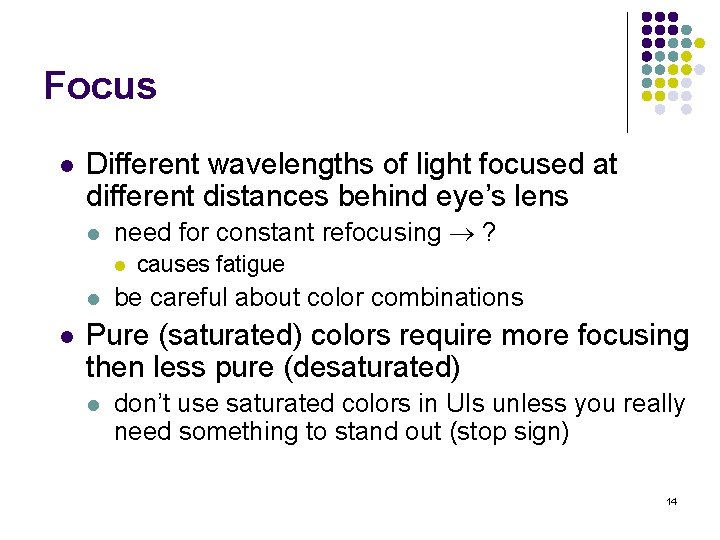 Focus

- Different wavelengths of light focused at different distances behind eye's lens
  - need for constant refocusing $\rightarrow$ ?
    - causes fatigue
  - be careful about color combinations
- Pure (saturated) colors require more focusing then less pure (desaturated)
  - don't use saturated colors in UIs unless you really need something to stand out (stop sign)

14